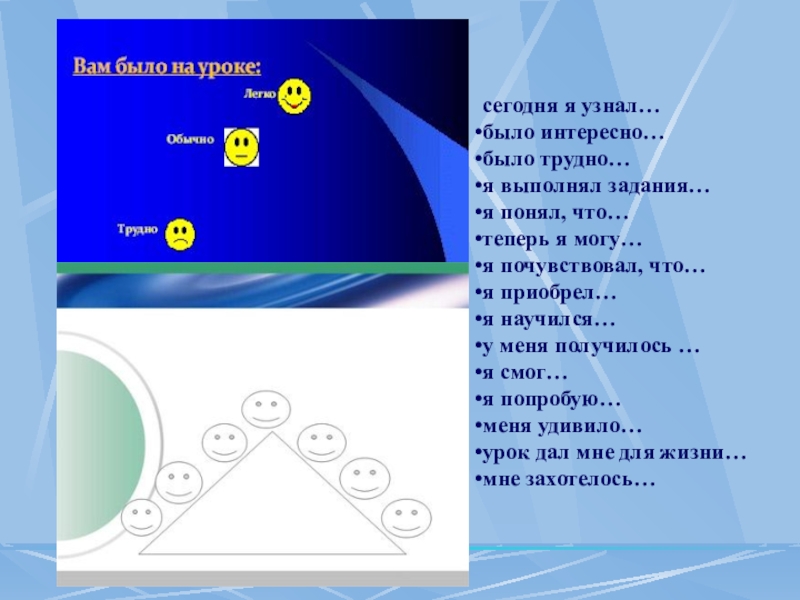 Вам было на уроке:

Легко

Обычно

Трудно

сегодня я узнал…
•было интересно…
•было трудно…
•я выполнял задания…
•я понял, что…
•теперь я могу…
•я почувствовал, что…
•я приобрел…
•я научился…
•у меня получилось …
•я смог…
•я попробую…
•меня удивило…
•урок дал мне для жизни…
•мне захотелось…